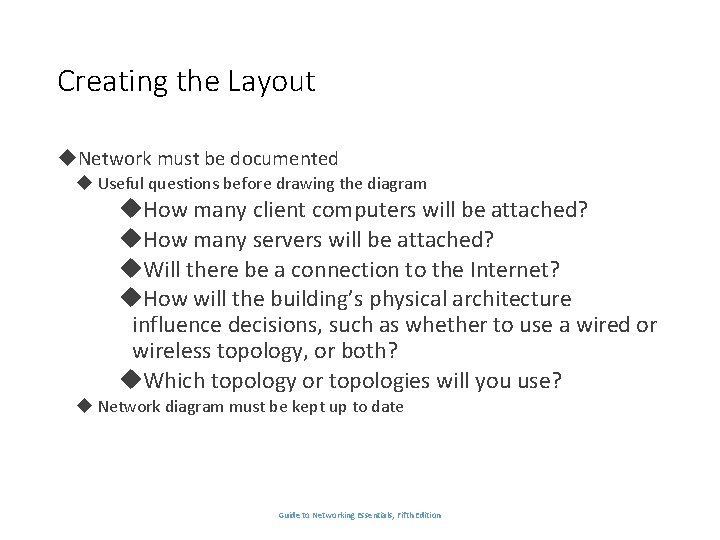 Creating the Layout

◆Network must be documented

◆ Useful questions before drawing the diagram

◆How many client computers will be attached?

◆How many servers will be attached?

◆Will there be a connection to the Internet?

◆How will the building's physical architecture influence decisions, such as whether to use a wired or wireless topology, or both?

◆Which topology or topologies will you use?

◆ Network diagram must be kept up to date

Guide to Networking Essentials, Fifth Edition